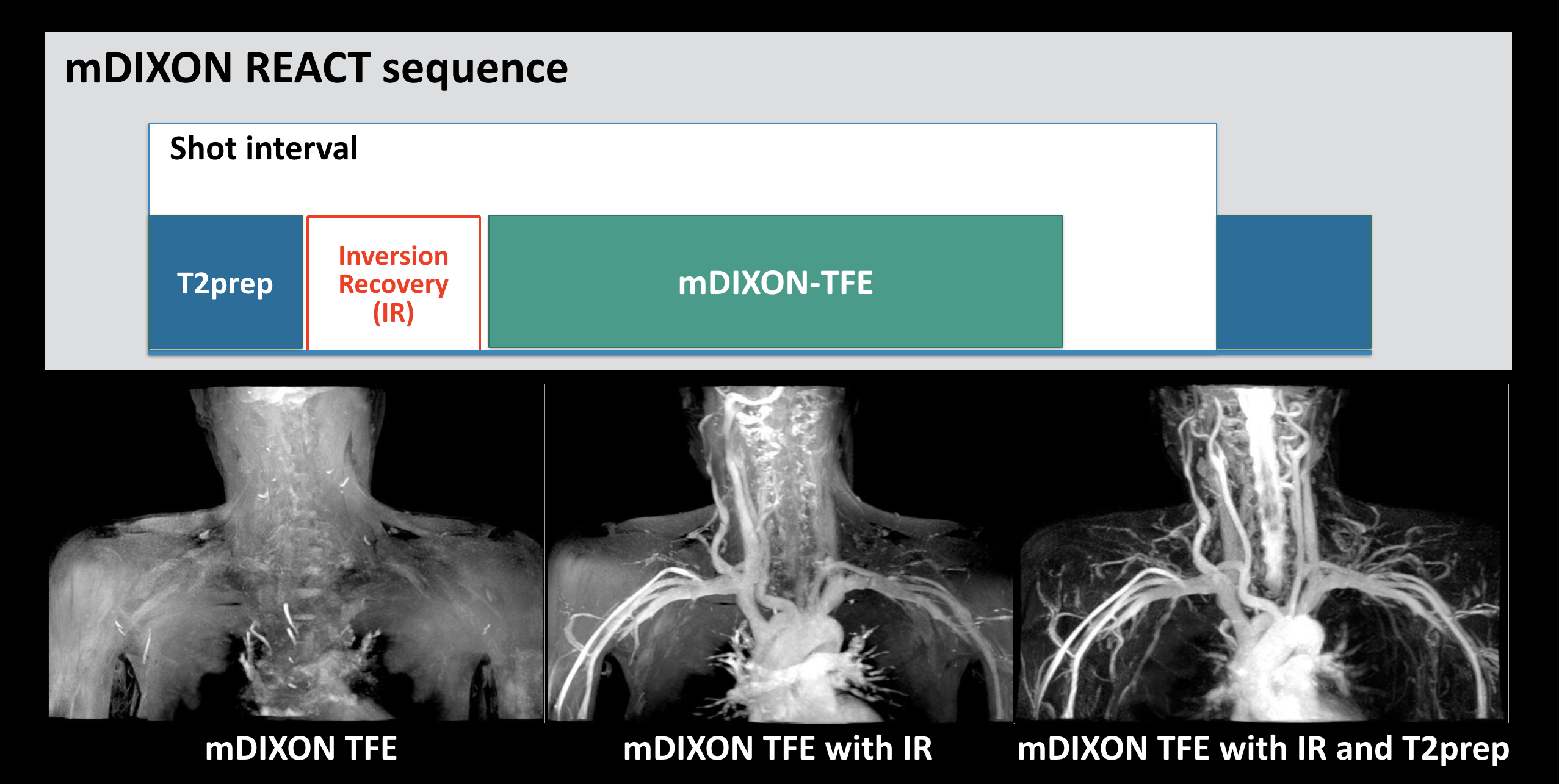 mDIXON REACT sequence

Shot interval

T2prep

Inversion Recovery (IR)

mDIXON-TFE

mDIXON TFE

mDIXON TFE with IR

mDIXON TFE with IR and T2prep